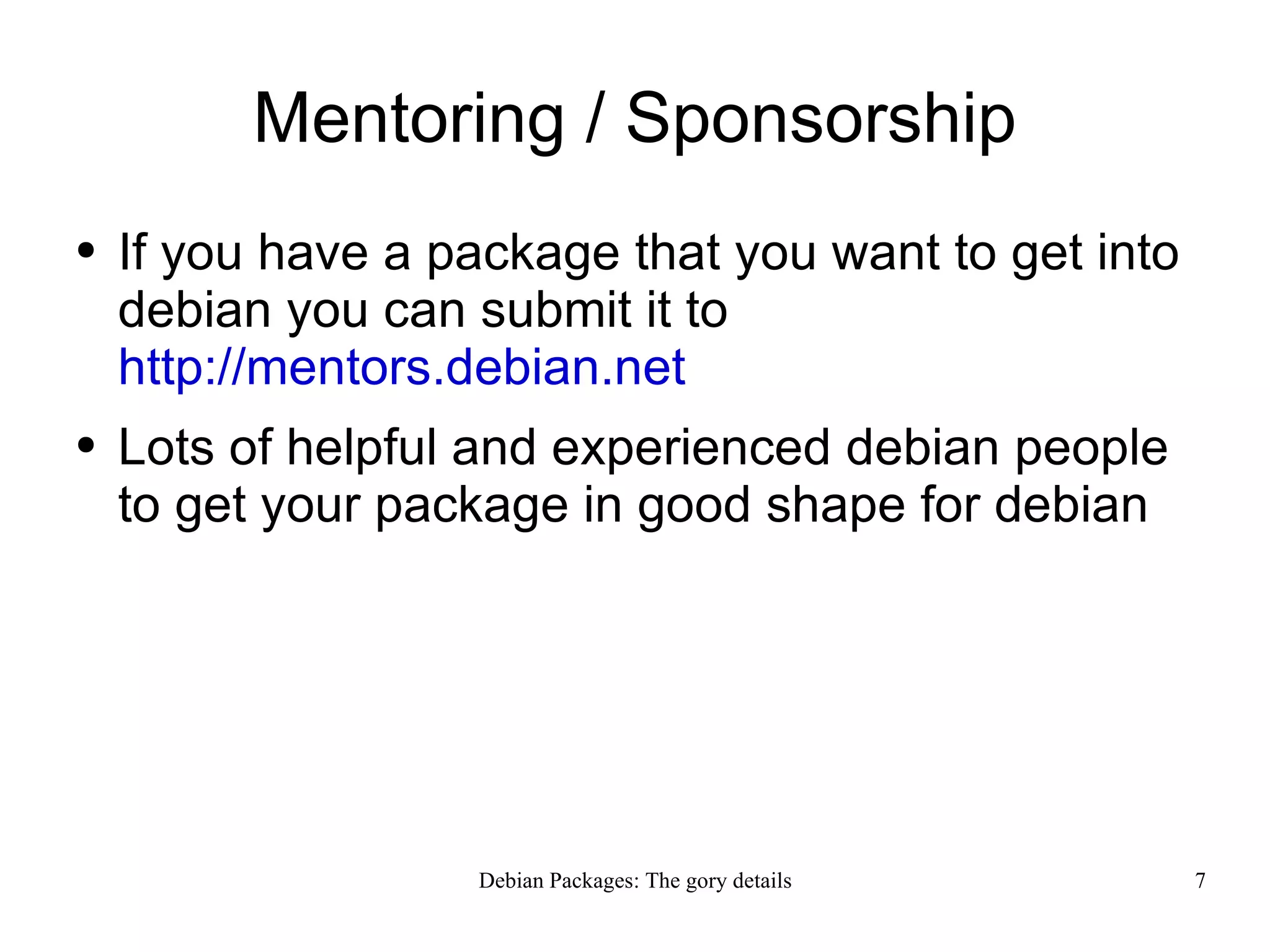 Mentoring / Sponsorship

• If you have a package that you want to get into debian you can submit it to http://mentors.debian.net

• Lots of helpful and experienced debian people to get your package in good shape for debian

Debian Packages: The gory details

7